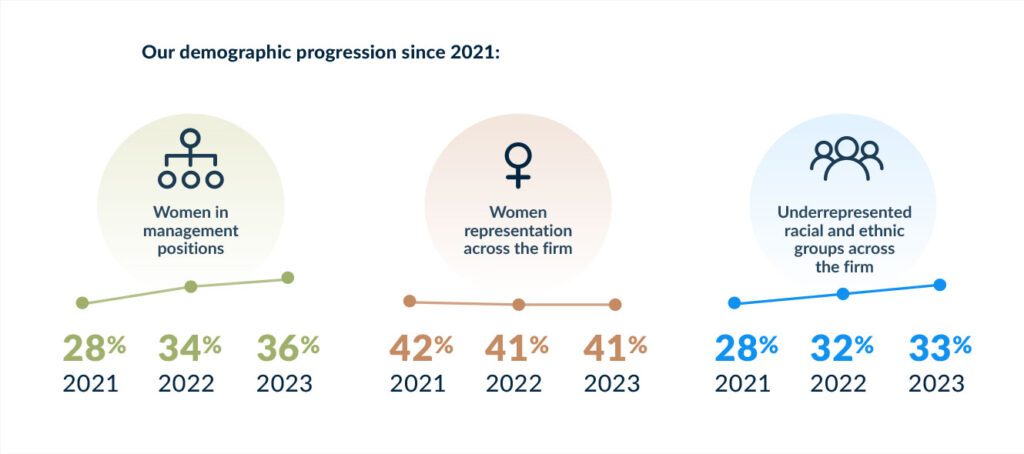 Our demographic progression since 2021:

Women in management positions

28% 2021
34% 2022
36% 2023

Women representation across the firm

42% 2021
41% 2022
41% 2023

Underrepresented racial and ethnic groups across the firm

28% 2021
32% 2022
33% 2023